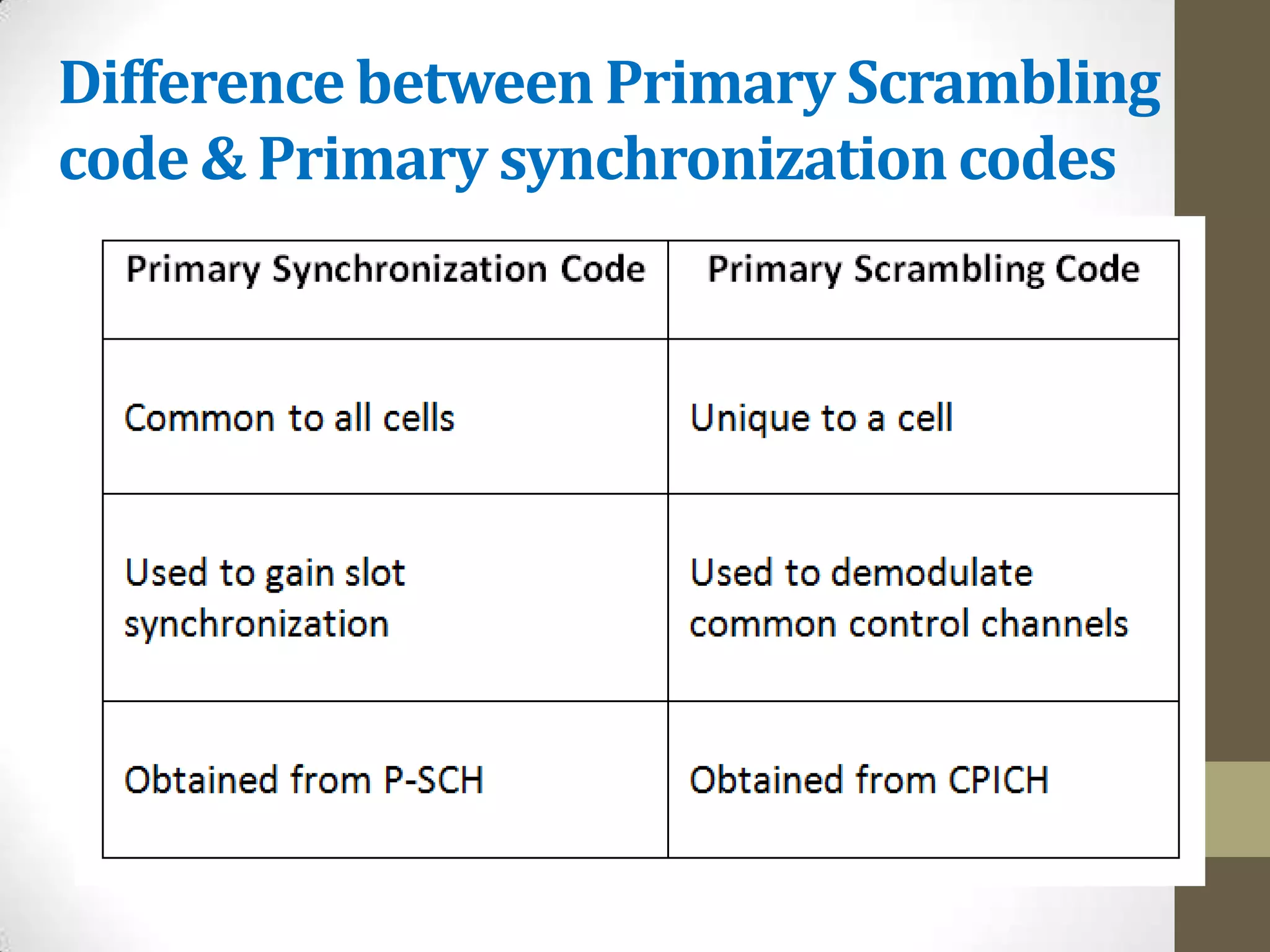 Difference between Primary Scrambling code & Primary synchronization codes

| Primary Synchronization Code | Primary Scrambling Code |
|---|---|
| Common to all cells | Unique to a cell |
| Used to gain slot synchronization | Used to demodulate common control channels |
| Obtained from P-SCH | Obtained from CPICH |